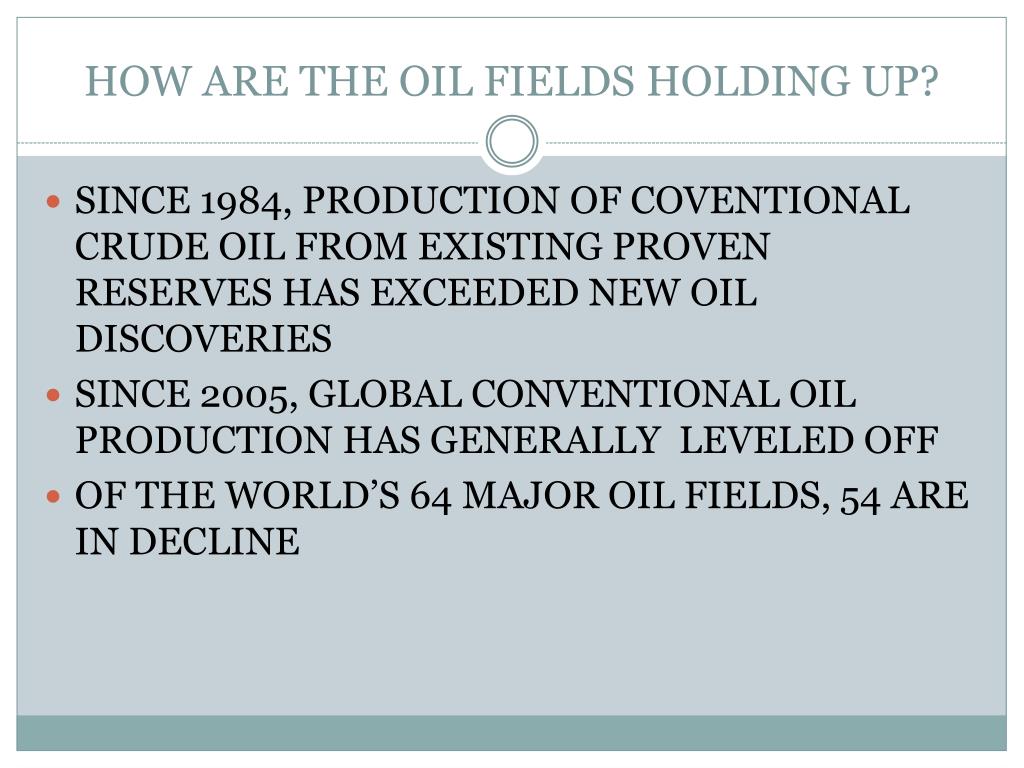 HOW ARE THE OIL FIELDS HOLDING UP?

- SINCE 1984, PRODUCTION OF COVENTIONAL CRUDE OIL FROM EXISTING PROVEN RESERVES HAS EXCEEDED NEW OIL DISCOVERIES
- SINCE 2005, GLOBAL CONVENTIONAL OIL PRODUCTION HAS GENERALLY LEVELED OFF
- OF THE WORLD'S 64 MAJOR OIL FIELDS, 54 ARE IN DECLINE